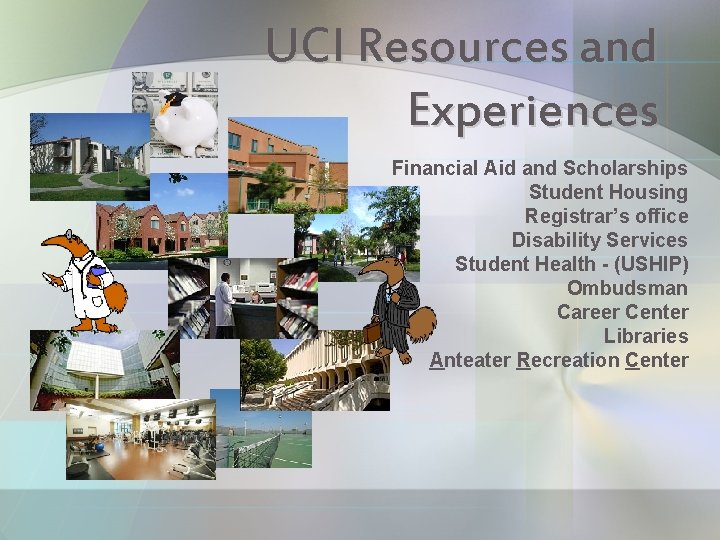 UCI Resources and Experiences

Financial Aid and Scholarships
Student Housing
Registrar's office
Disability Services
Student Health - (USHIP)
Ombudsman
Career Center
Libraries
Anteater Recreation Center